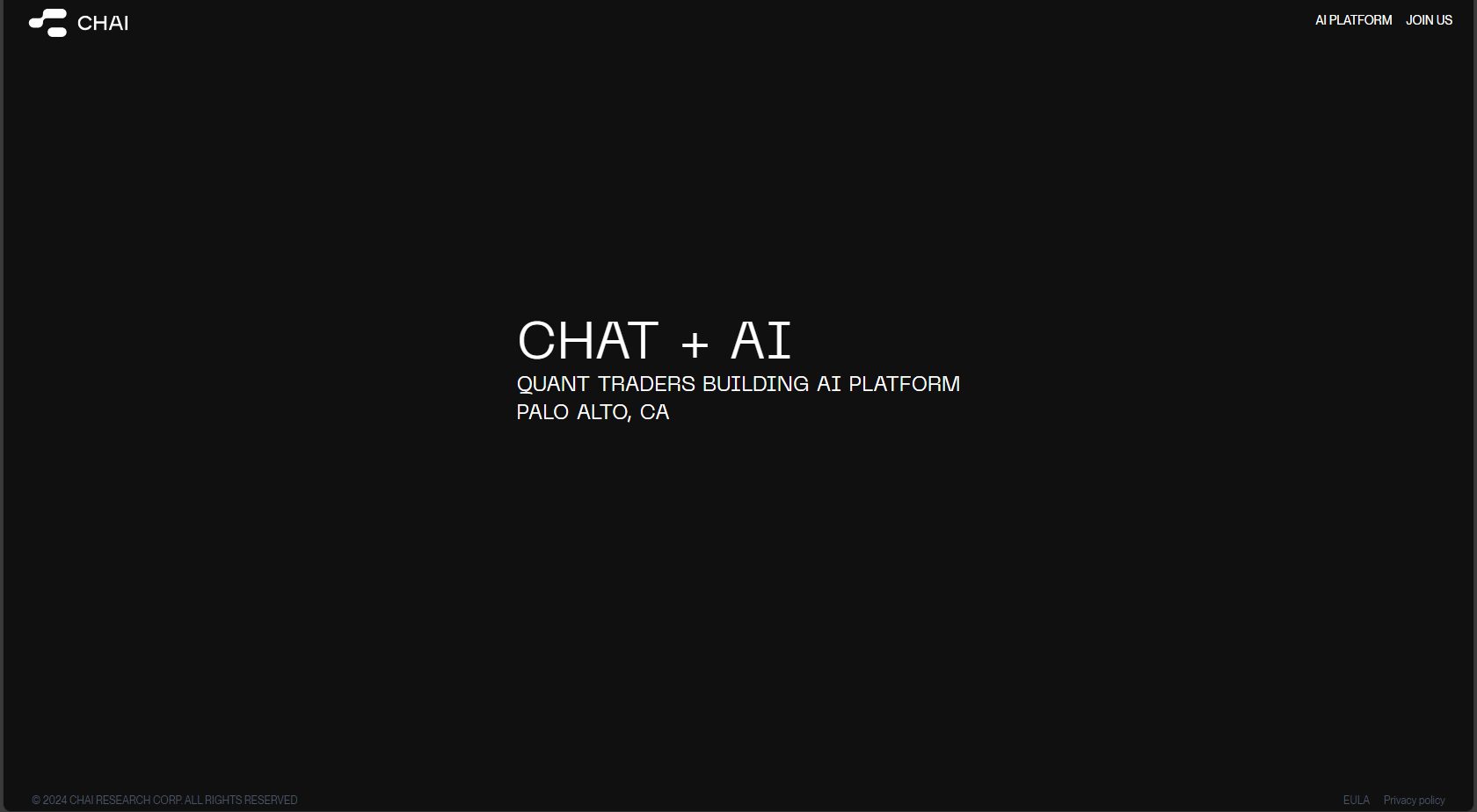 CHAI

AI PLATFORM JOIN US

CHAT + AI

QUANT TRADERS BUILDING AI PLATFORM
PALO ALTO, CA

© 2024 CHAI RESEARCH CORP. ALL RIGHTS RESERVED

EULA Privacy policy